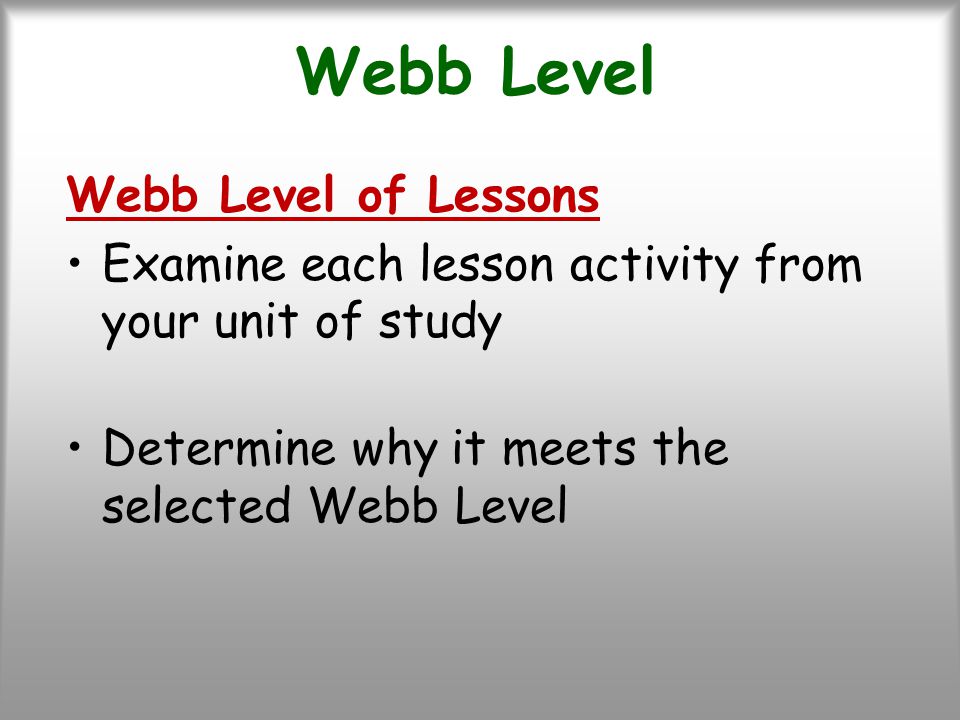 Webb Level

Webb Level of Lessons

• Examine each lesson activity from your unit of study

• Determine why it meets the selected Webb Level